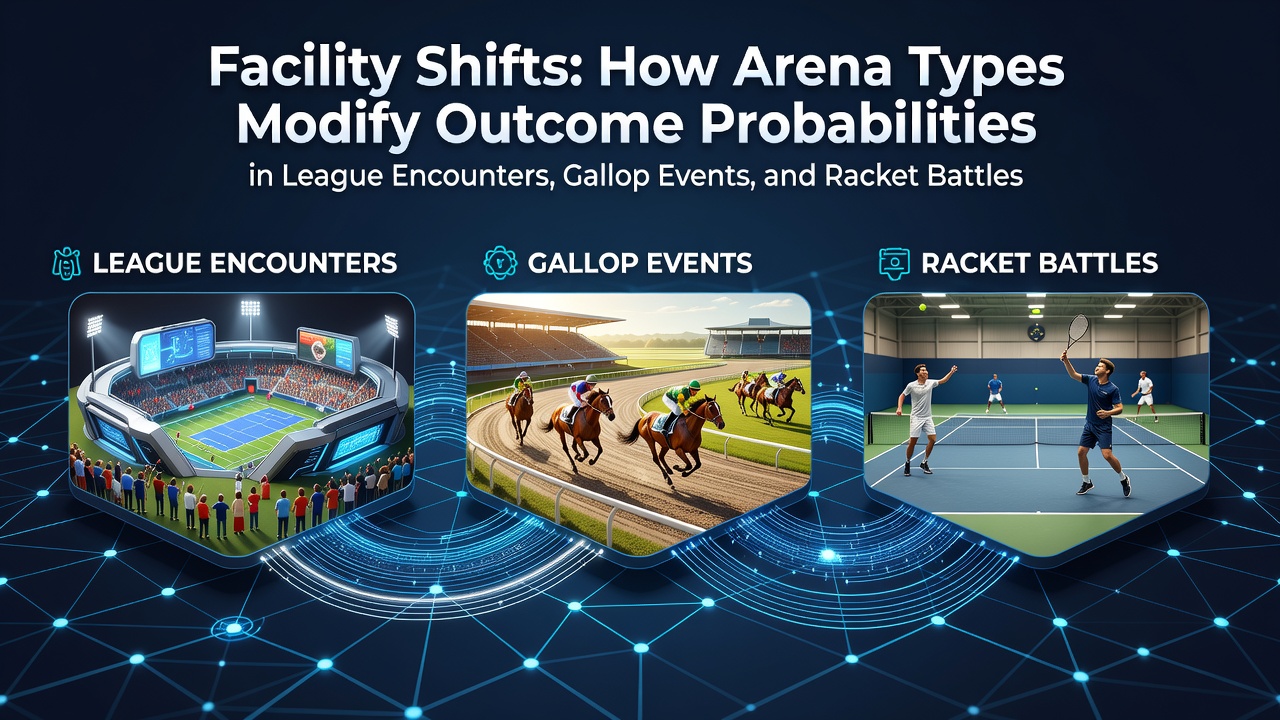 Facility Shifts: How Arena Types Modify Outcome Probabilities
in League Encounters, Gallop Events, and Racket Battles

LEAGUE ENCOUNTERS

GALLOP EVENTS

RACKET BATTLES